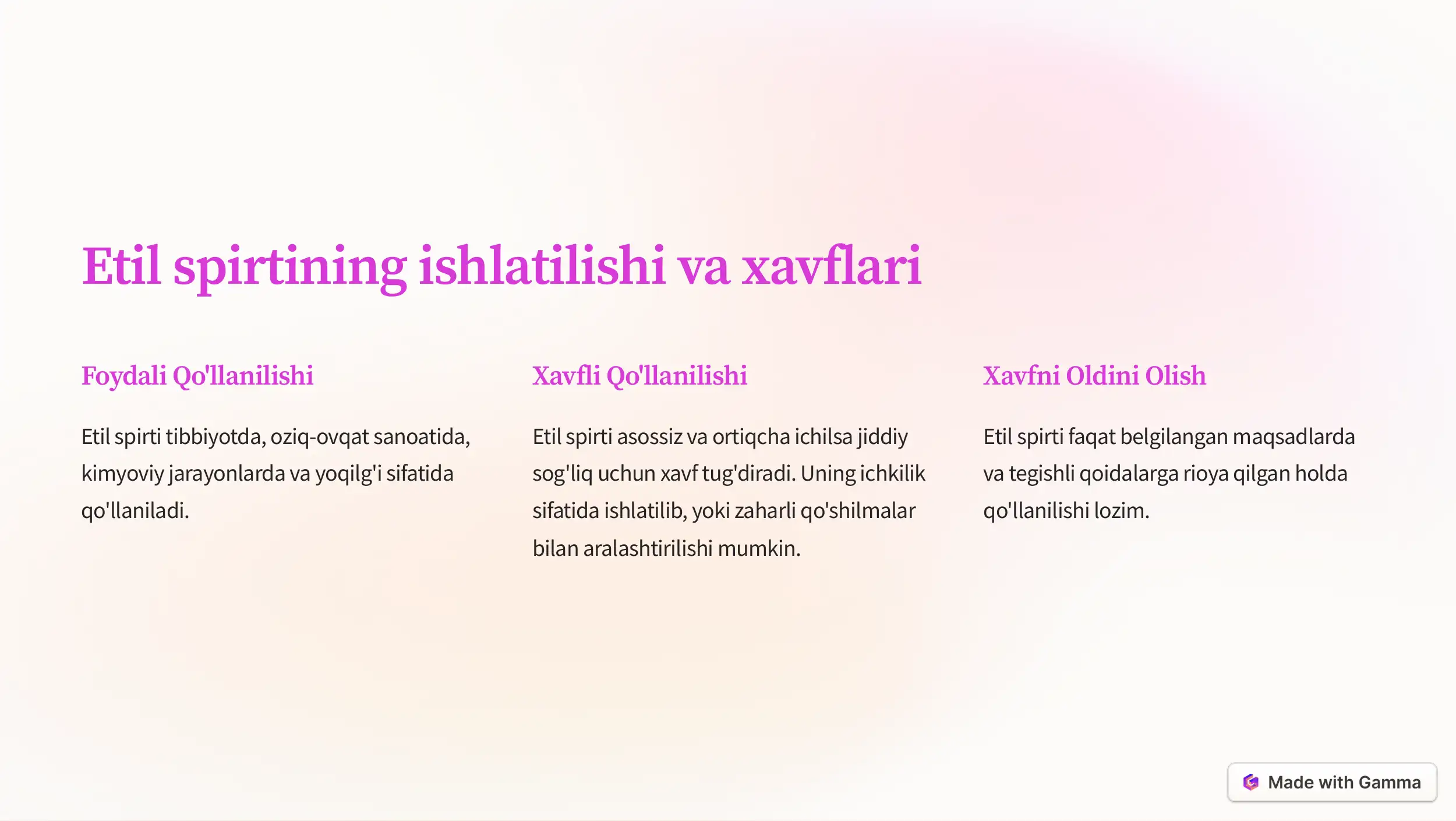 Etil spirtining ishlatilishi va xavflari

Foydali Qo'llanilishi

Etil spirti tibbiyotda, oziq-ovqat sanoatida, kimyoviy jarayonlarda va yoqilg'i sifatida qo'llaniladi.

Xavfli Qo'llanilishi

Etil spirti asossiz va ortiqcha ichilsa jiddiy sog'liq uchun xavf tug'diradi. Uning ichkilik sifatida ishlatilib, yoki zaharli qo'shilmalar bilan aralashtirilishi mumkin.

Xavfni Oldini Olish

Etil spirti faqat belgilangan maqsadlarda va tegishli qoidalarga rioya qilgan holda qo'llanilishi lozim.

Made with Gamma